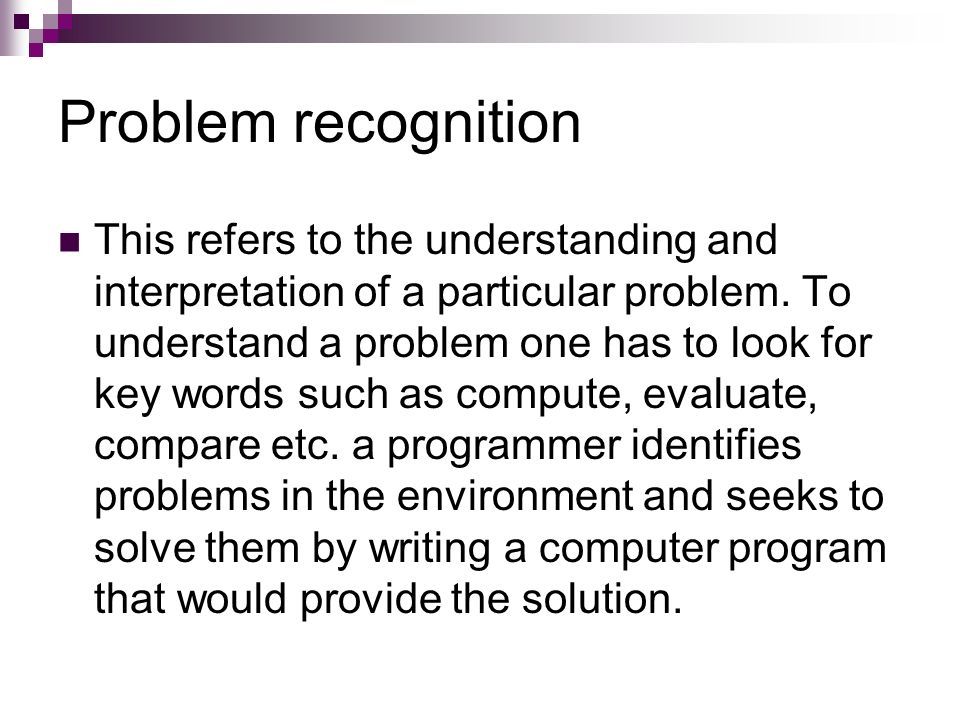 Problem recognition

This refers to the understanding and interpretation of a particular problem. To understand a problem one has to look for key words such as compute, evaluate, compare etc. a programmer identifies problems in the environment and seeks to solve them by writing a computer program that would provide the solution.